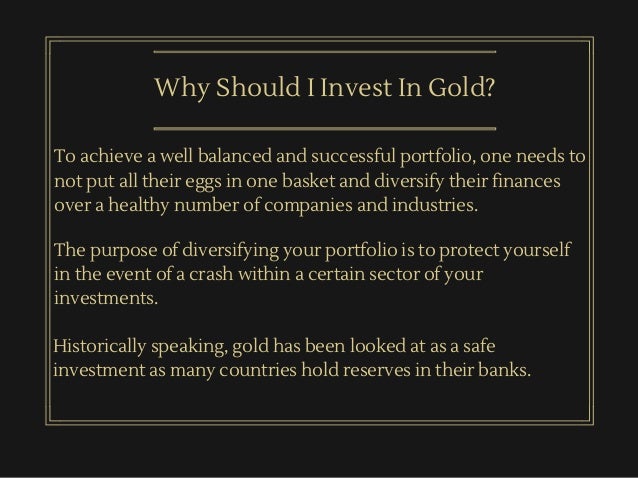 Why Should I Invest In Gold?

To achieve a well balanced and successful portfolio, one needs to not put all their eggs in one basket and diversify their finances over a healthy number of companies and industries.

The purpose of diversifying your portfolio is to protect yourself in the event of a crash within a certain sector of your investments.

Historically speaking, gold has been looked at as a safe investment as many countries hold reserves in their banks.